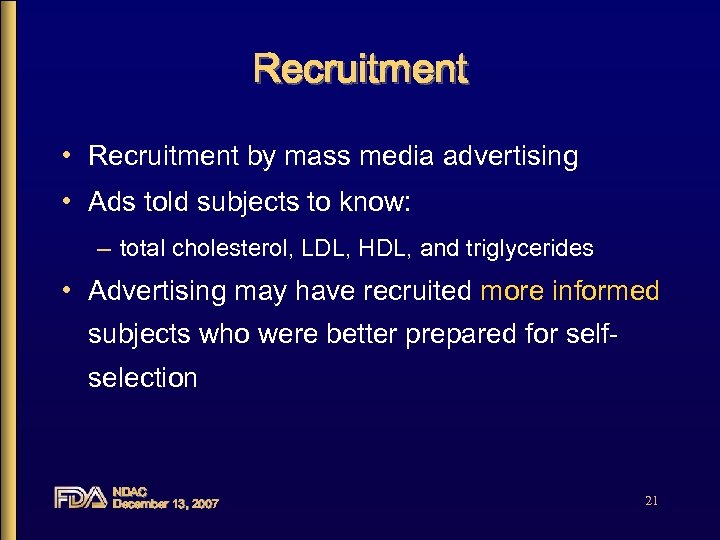 Recruitment

• Recruitment by mass media advertising
• Ads told subjects to know:
– total cholesterol, LDL, HDL, and triglycerides
• Advertising may have recruited more informed subjects who were better prepared for self-selection

FDA NDAC December 13, 2007

21